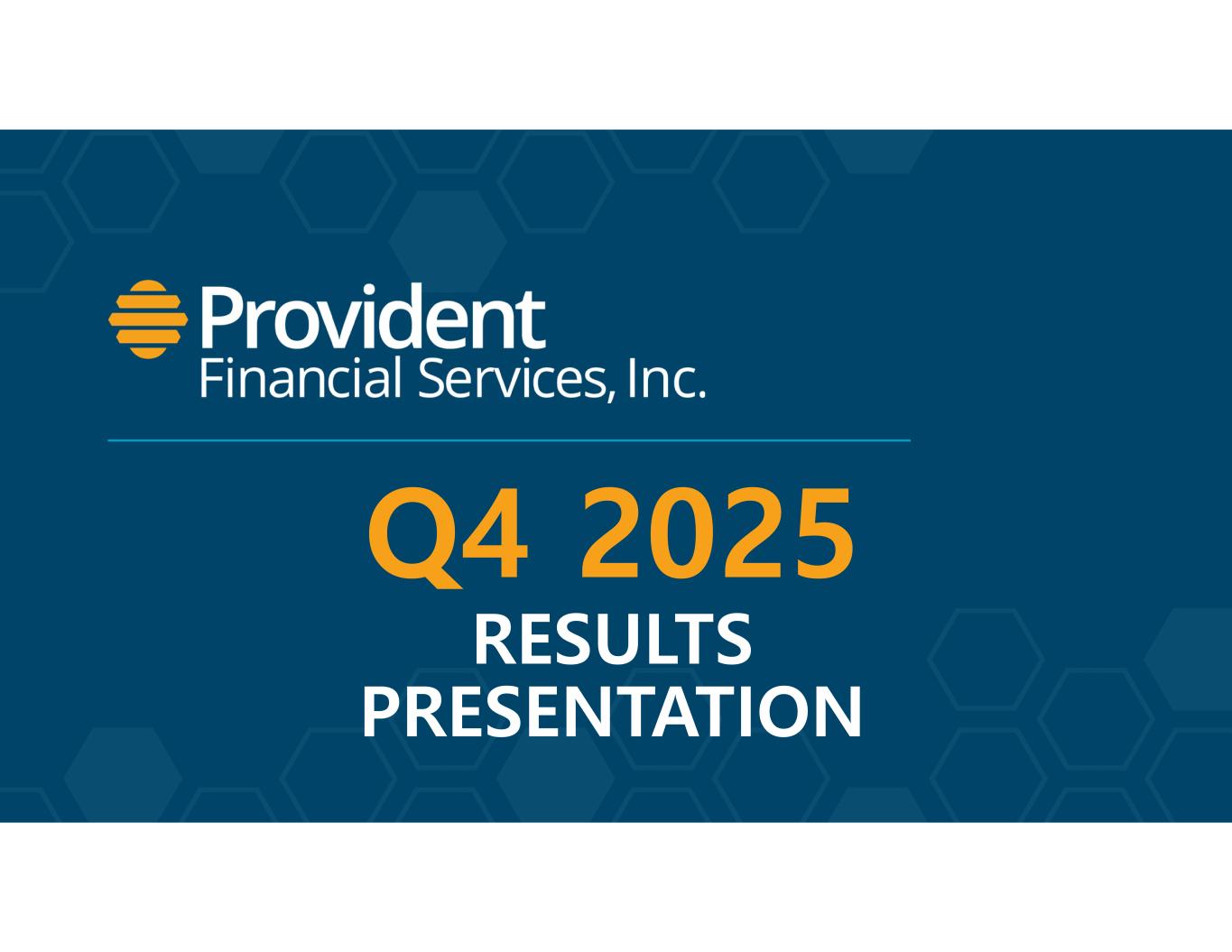 Provident
Financial Services, Inc.

Q4 2025
RESULTS
PRESENTATION